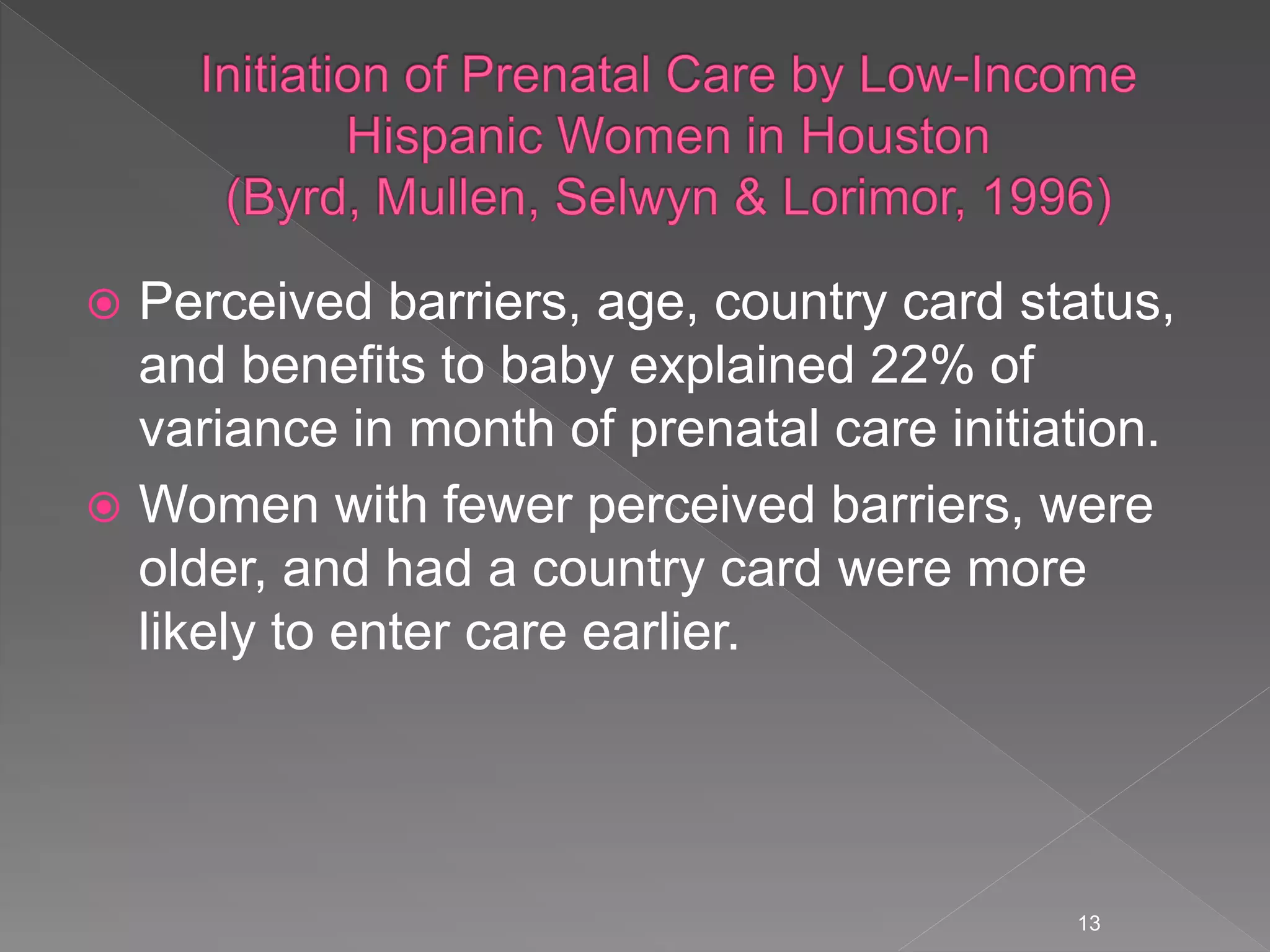 Initiation of Prenatal Care by Low-Income Hispanic Women in Houston (Byrd, Mullen, Selwyn & Lorimor, 1996)

Perceived barriers, age, country card status, and benefits to baby explained 22% of variance in month of prenatal care initiation.

Women with fewer perceived barriers, were older, and had a country card were more likely to enter care earlier.

13